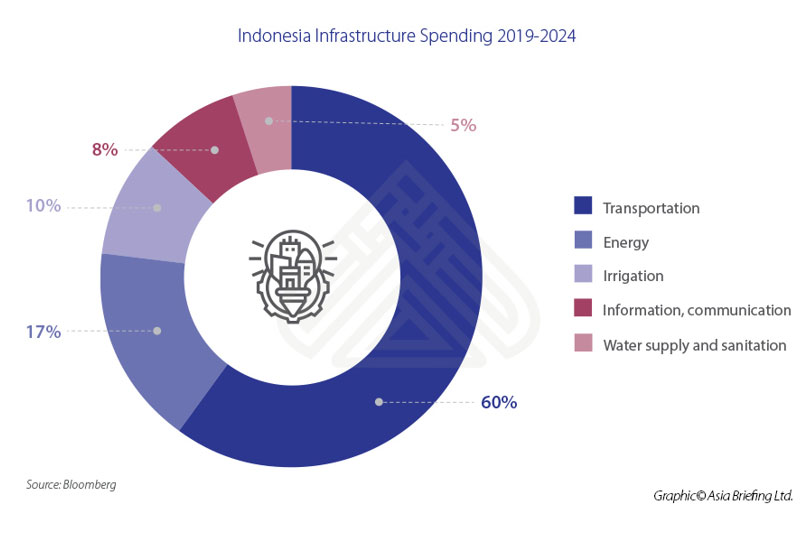 Indonesia Infrastructure Spending 2019-2024

5%

8%

10%

17%

60%

Transportation

Energy

Irrigation

Information, communication

Water supply and sanitation

Source: Bloomberg

Graphic© Asia Briefing Ltd.